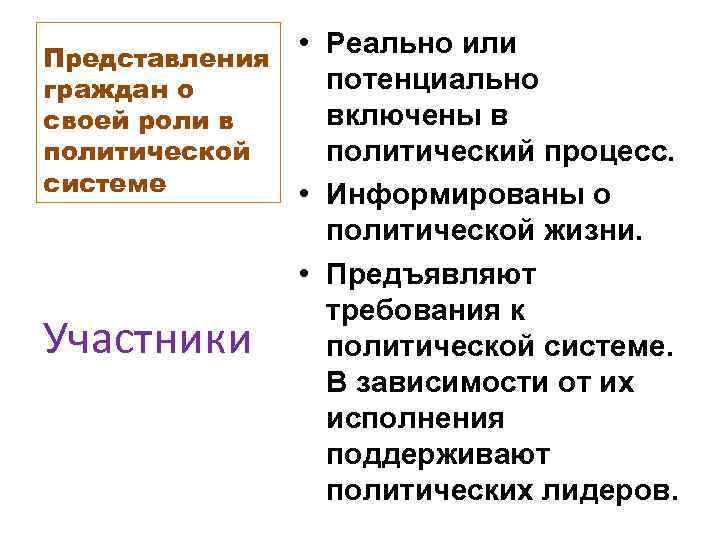 Представления граждан о своей роли в политической системе

Участники

• Реально или потенциально включены в политический процесс.
• Информированы о политической жизни.
• Предъявляют требования к политической системе. В зависимости от их исполнения поддерживают политических лидеров.